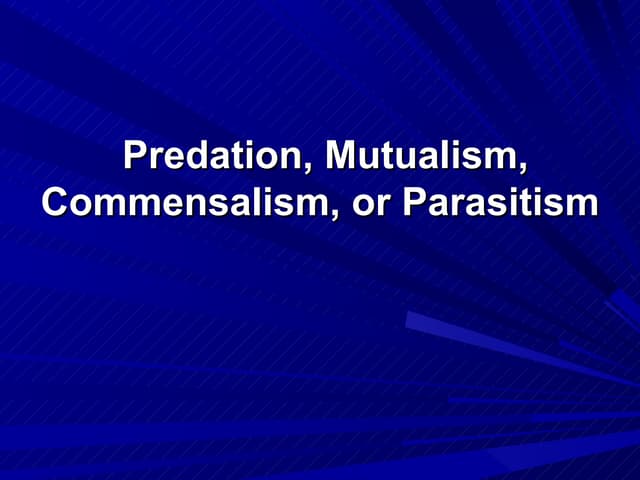 Predation, Mutualism, Commensalism, or Parasitism